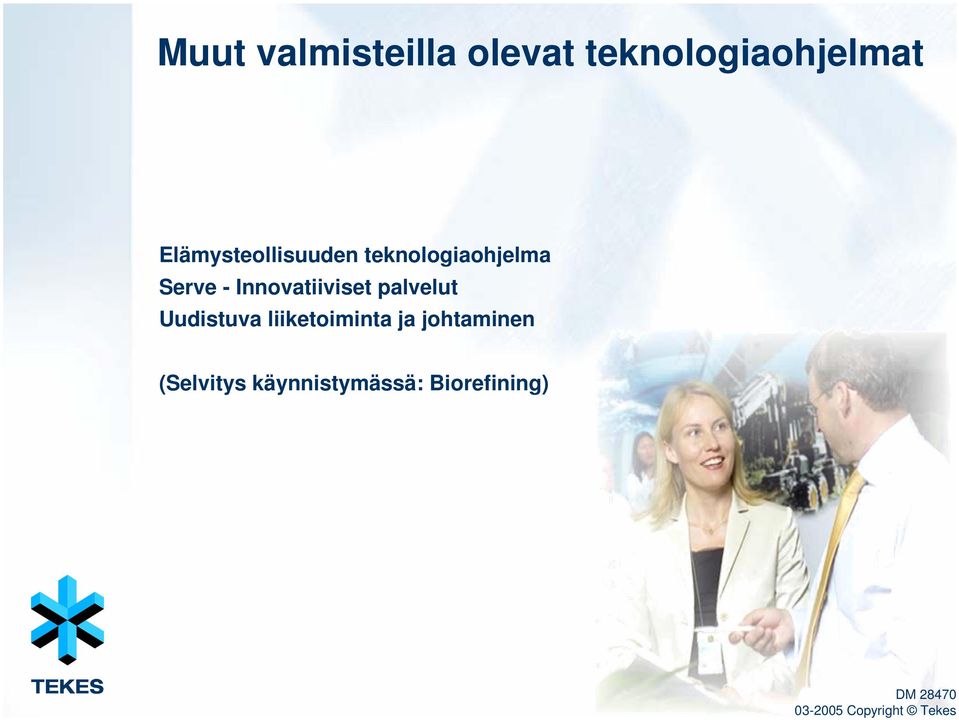 Muut valmisteilla olevat teknologiaohjelmat

Elämysteollisuuden teknologiaohjelma
Serve - Innovatiiviset palvelut
Uudistuva liiketoiminta ja johtaminen

(Selvitys käynnistymässä: Biorefining)

TEKES

DM 28470
03-2005 Copyright © Tekes